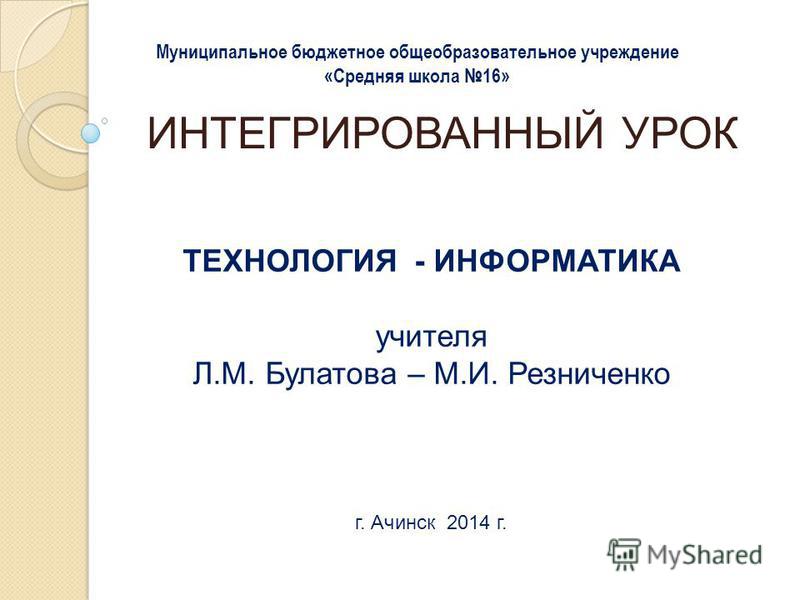 Муниципальное бюджетное общеобразовательное учреждение
«Средняя школа №16»

ИНТЕГРИРОВАННЫЙ УРОК

ТЕХНОЛОГИЯ - ИНФОРМАТИКА

учителя
Л.М. Булатова – М.И. Резниченко

г. Ачинск 2014 г.

MyShared